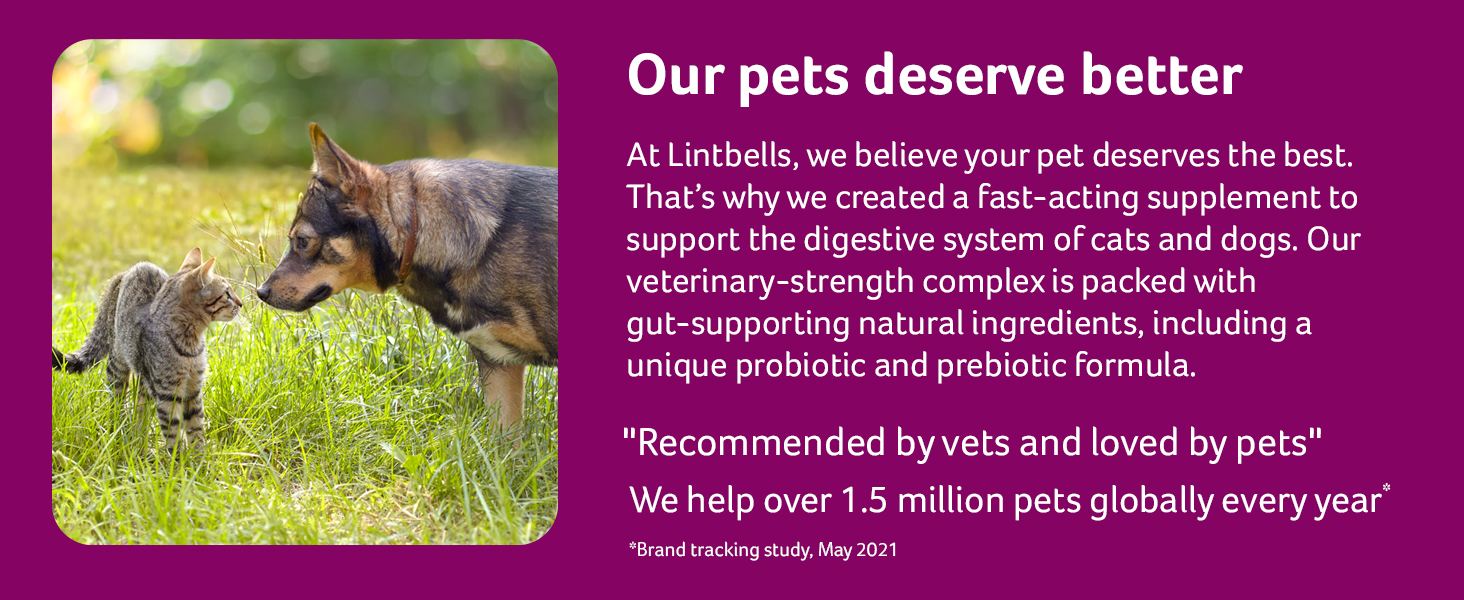 Our pets deserve better

At Lintbells, we believe your pet deserves the best. That's why we created a fast-acting supplement to support the digestive system of cats and dogs. Our veterinary-strength complex is packed with gut-supporting natural ingredients, including a unique probiotic and prebiotic formula.

"Recommended by vets and loved by pets"

We help over 1.5 million pets globally every year*

*Brand tracking study, May 2021